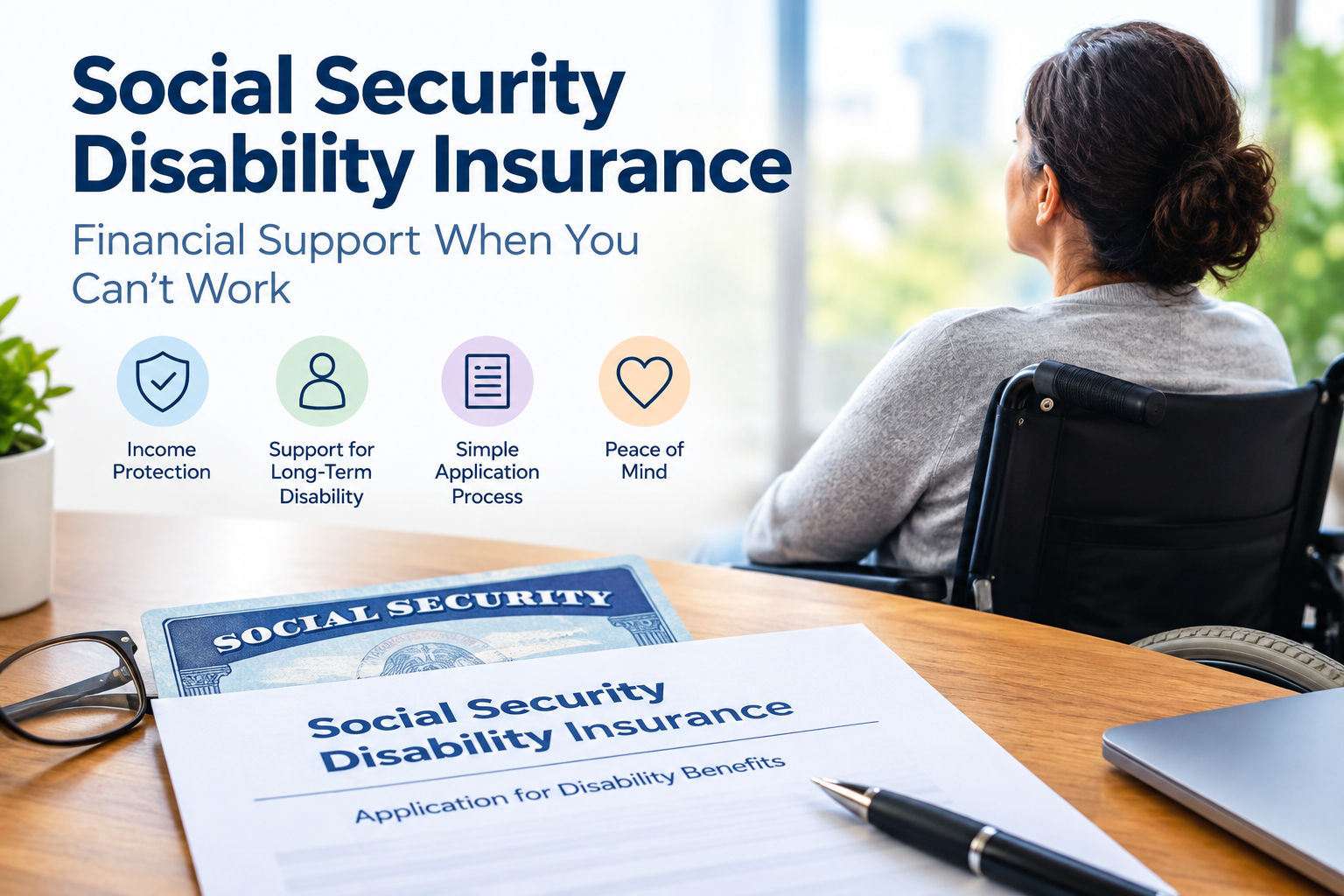 Social Security Disability Insurance

Financial Support When You Can't Work

Income Protection

Support for Long-Term Disability

Simple Application Process

Peace of Mind

SOCIAL SECURITY

Social Security Disability Insurance

Application for Disability Benefits